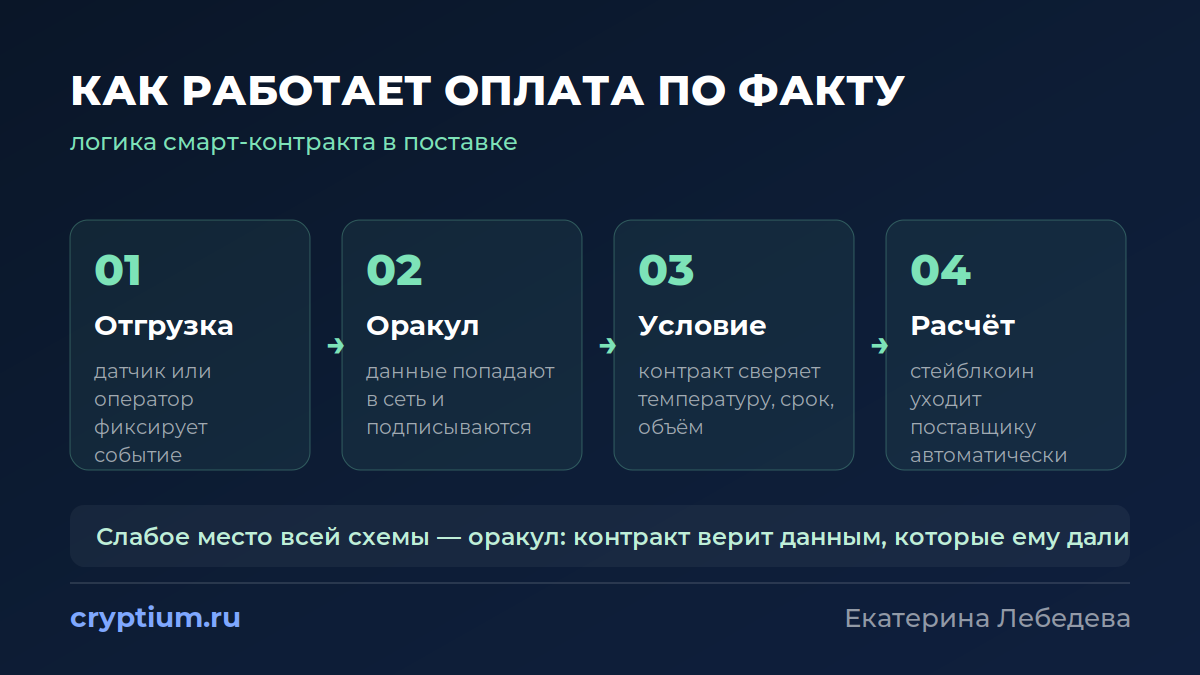 КАК РАБОТАЕТ ОПЛАТА ПО ФАКТУ

логика смарт-контракта в поставке

01
Отгрузка
датчик или оператор фиксирует событие

02
Оракул
данные попадают в сеть и подписываются

03
Условие
контракт сверяет температуру, срок, объём

04
Расчёт
стейблкоин уходит поставщику автоматически

Слабое место всей схемы — оракул: контракт верит данным, которые ему дали

cryptium.ru

Екатерина Лебедева